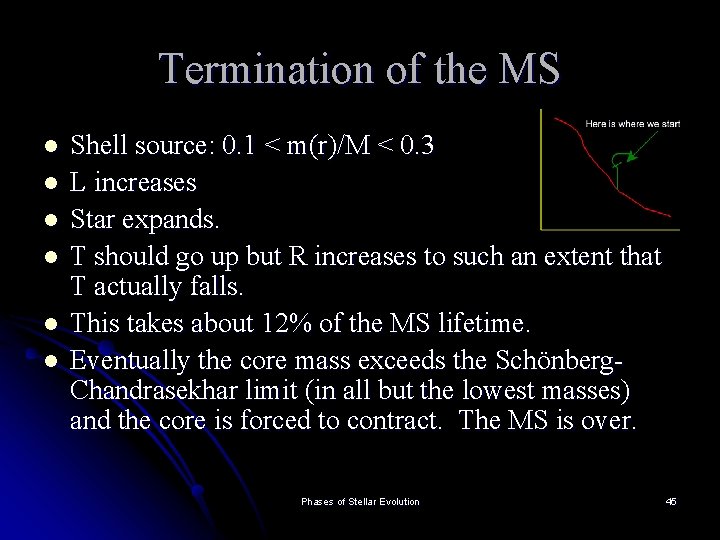 Termination of the MS

Here is where we start

- Shell source: $0.1 < m(r)/M < 0.3$
- L increases
- Star expands.
- T should go up but R increases to such an extent that T actually falls.
- This takes about 12% of the MS lifetime.
- Eventually the core mass exceeds the Schönberg-Chandrasekhar limit (in all but the lowest masses) and the core is forced to contract. The MS is over.

Phases of Stellar Evolution

45